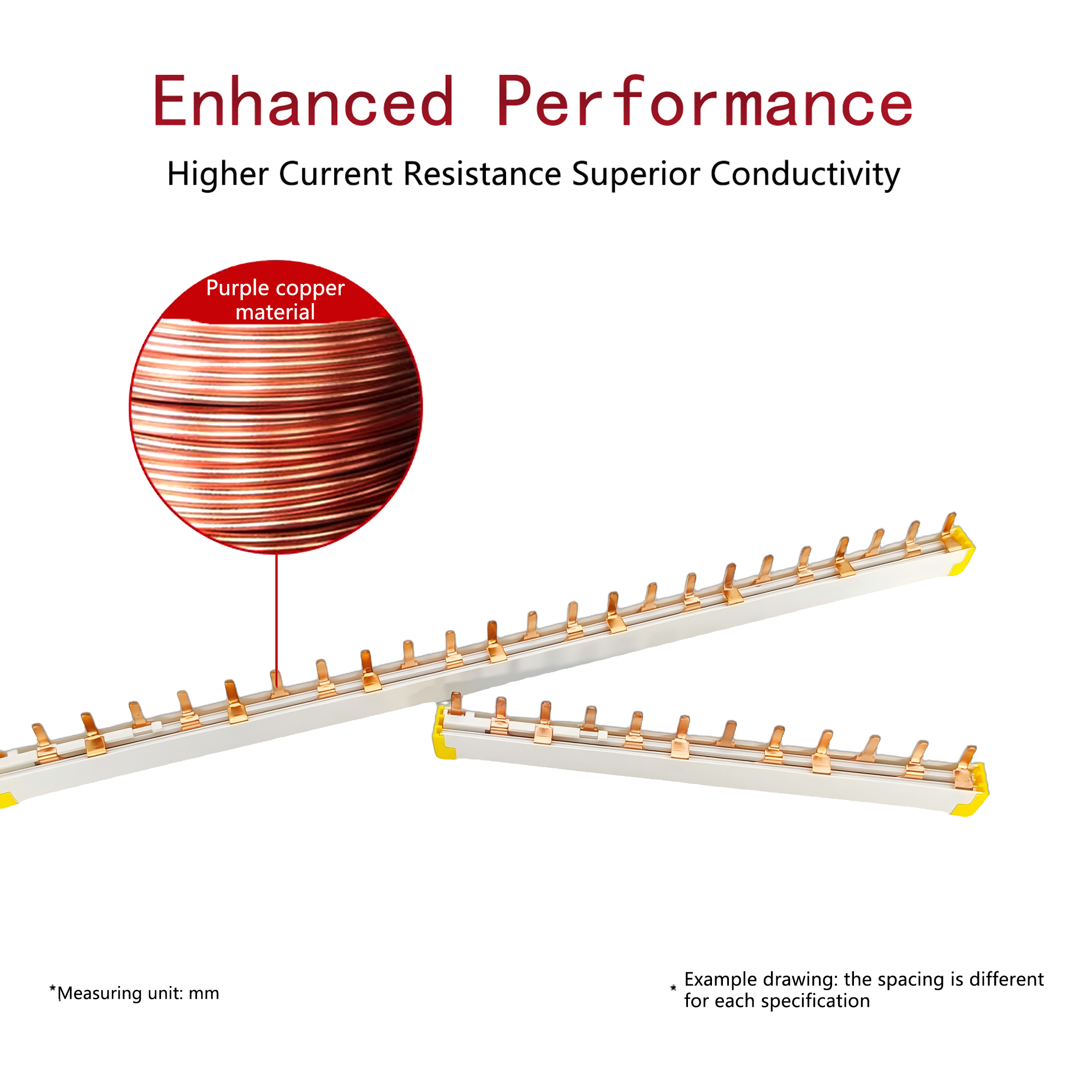 Enhanced Performance

Higher Current Resistance Superior Conductivity

Purple copper material

*Measuring unit: mm

* Example drawing: the spacing is different for each specification